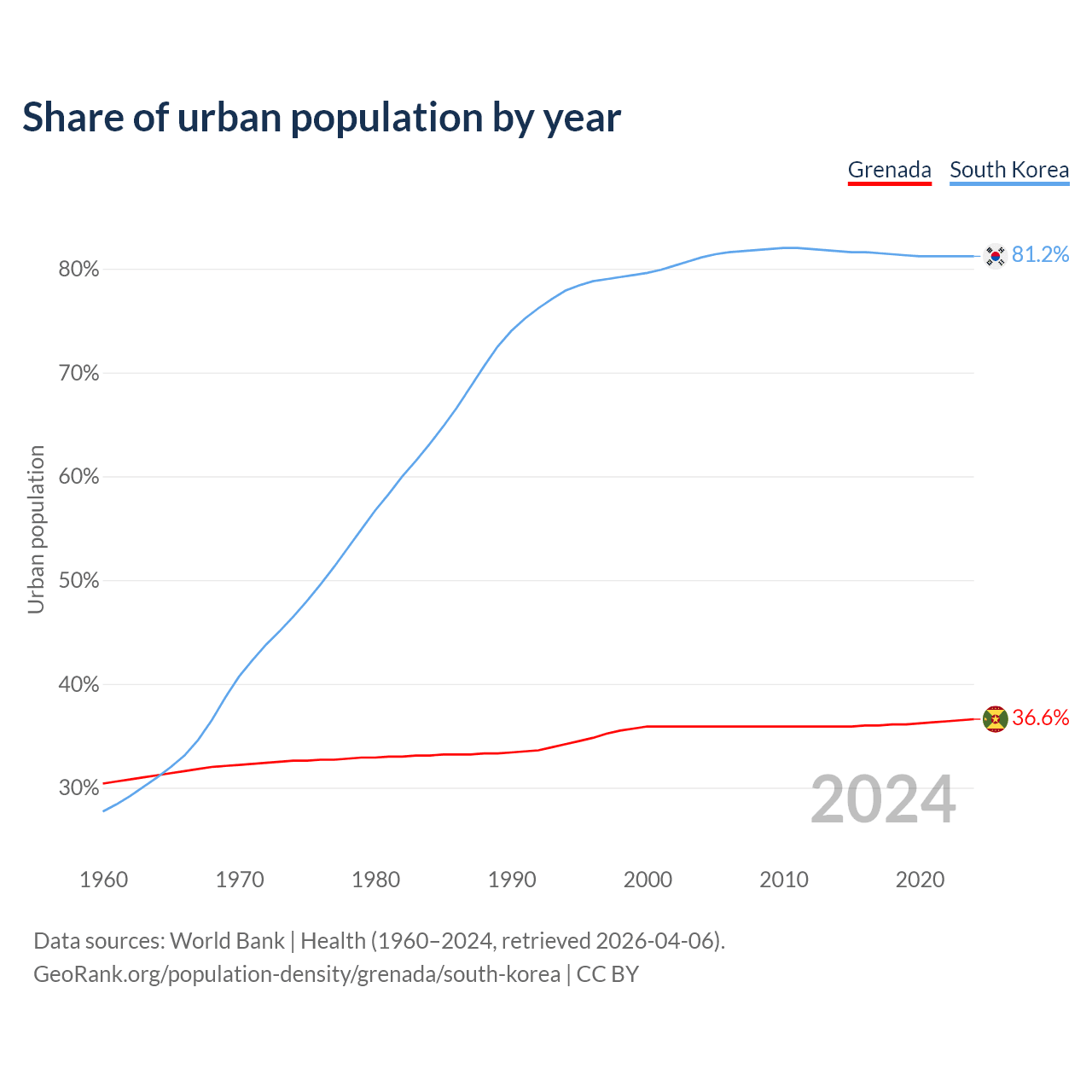 Share of urban population by year

Grenada South Korea

Urban population

80%
70%
60%
50%
40%
30%

81.2%
36.6%

2024

1960 1970 1980 1990 2000 2010 2020

Data sources: World Bank | Health (1960–2024, retrieved 2026-04-06).
GeoRank.org/population-density/grenada/south-korea | CC BY